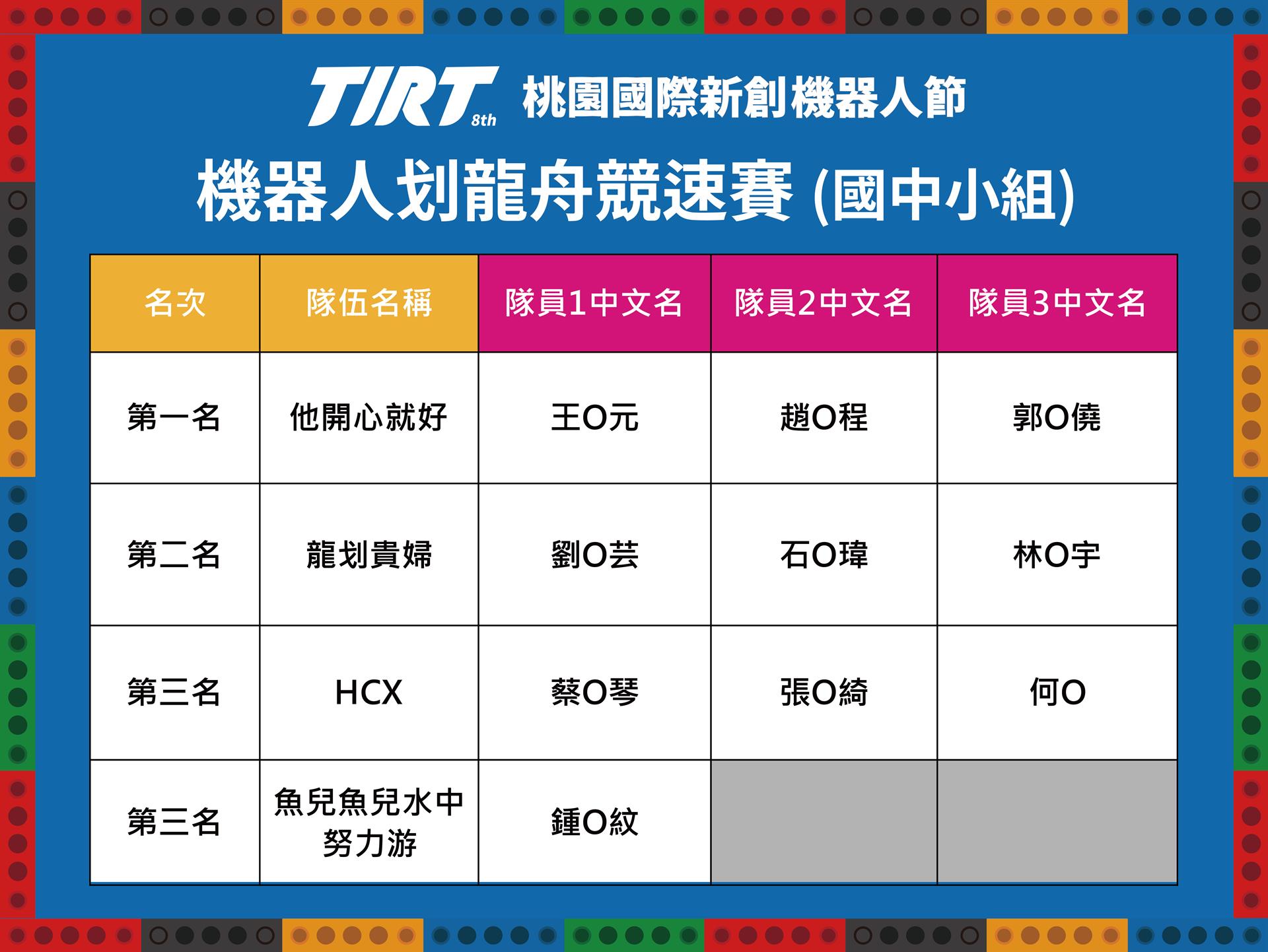 TIRT 8th 桃園國際新創機器人節

機器人划龍舟競速賽 (國中小組)

| 名次 | 隊伍名稱 | 隊員1中文名 | 隊員2中文名 | 隊員3中文名 |
|---|---|---|---|---|
| 第一名 | 他開心就好 | 王O元 | 趙O程 | 郭O僥 |
| 第二名 | 龍划貴婦 | 劉O芸 | 石O瑋 | 林O宇 |
| 第三名 | HCX | 蔡O琴 | 張O綺 | 何O |
| 第三名 | 魚兒魚兒水中努力游 | 鍾O紋 | | |